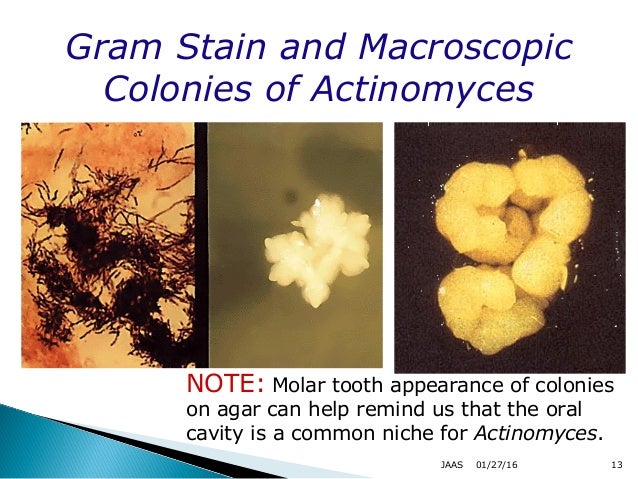 Gram Stain and Macroscopic Colonies of Actinomyces

NOTE: Molar tooth appearance of colonies on agar can help remind us that the oral cavity is a common niche for Actinomyces.

JAAS 01/27/16 13